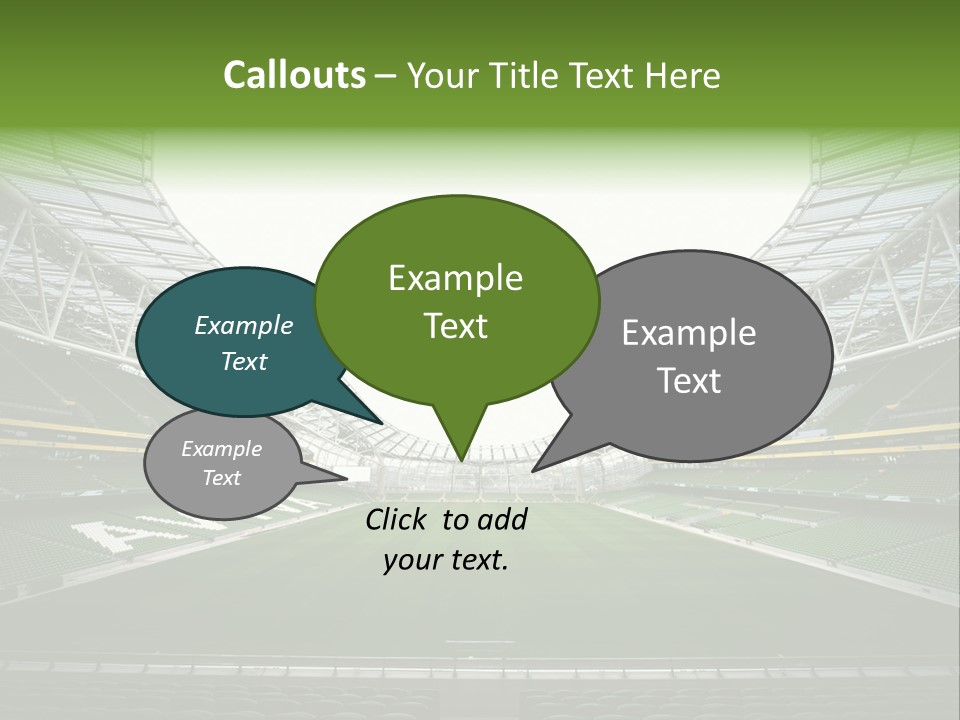 Callouts – Your Title Text Here

Example Text

Example Text

Example Text

Example Text

Click to add your text.